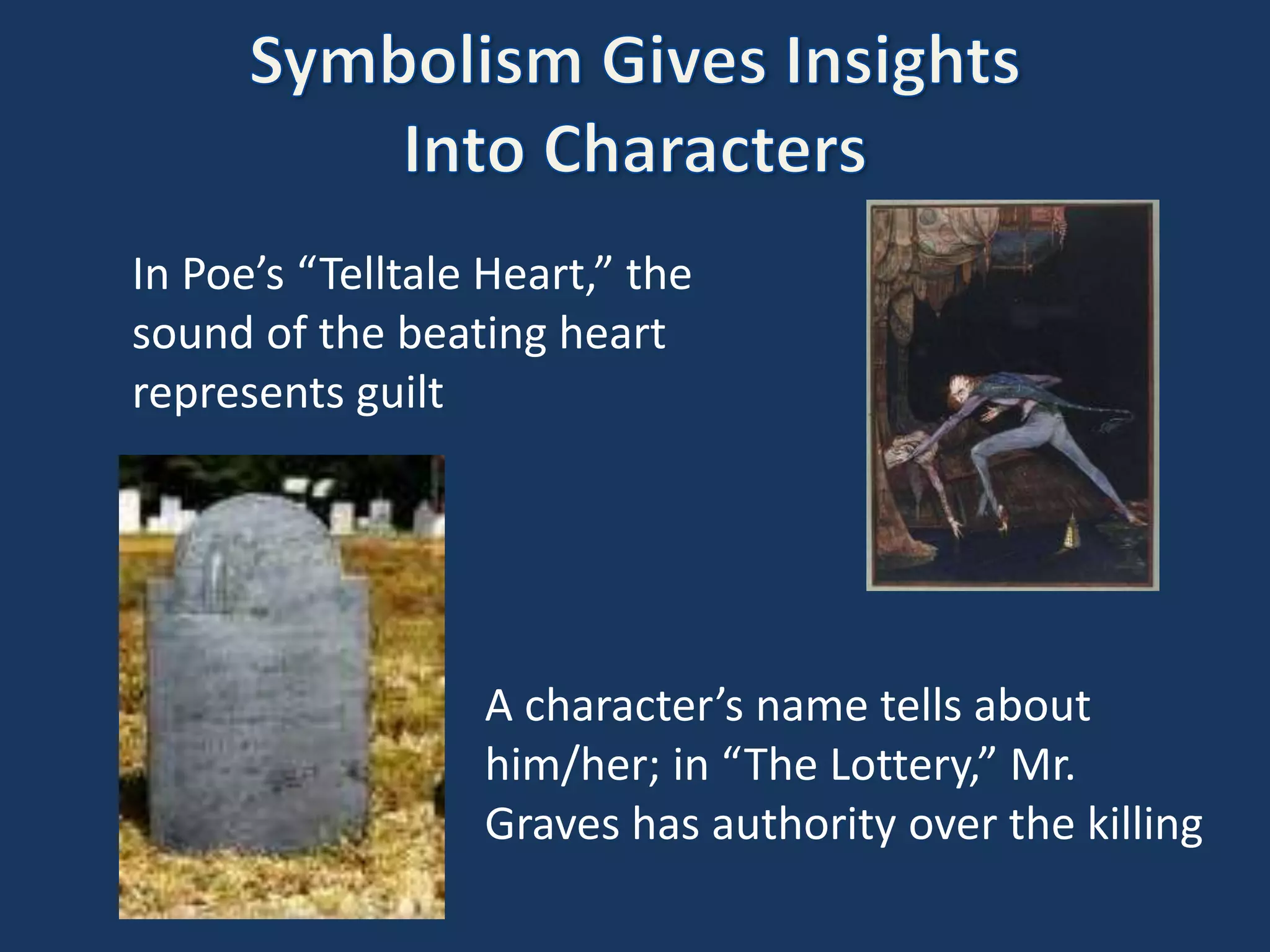 Symbolism Gives Insights Into Characters

In Poe’s “Telltale Heart,” the sound of the beating heart represents guilt

A character’s name tells about him/her; in “The Lottery,” Mr. Graves has authority over the killing